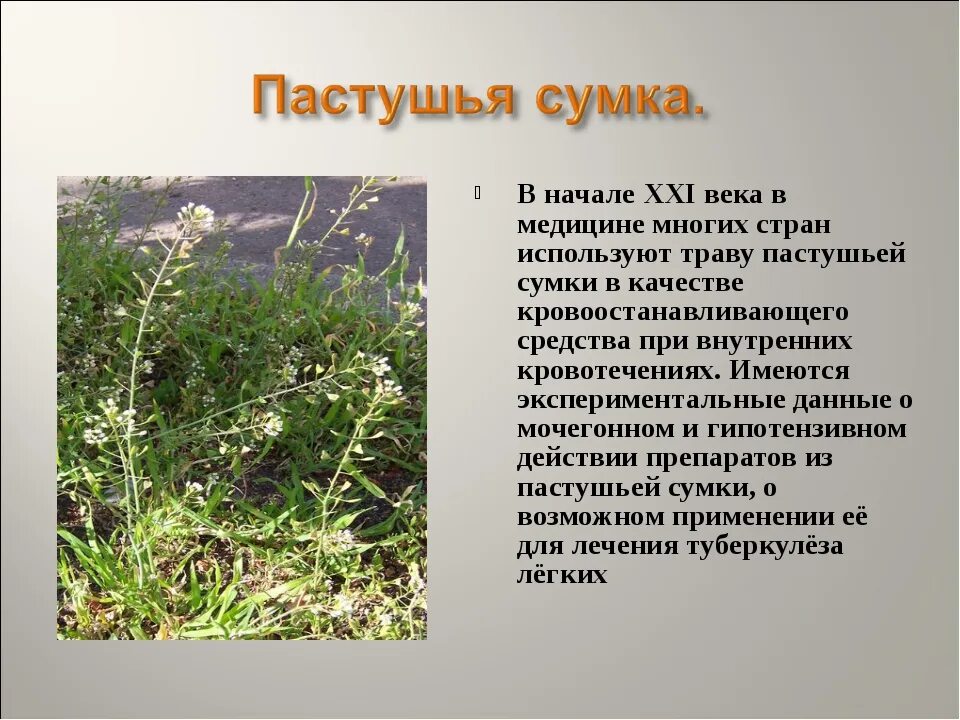 Пастушья сумка.

В начале XXI века в медицине многих стран используют траву пастушьей сумки в качестве кровоостанавливающего средства при внутренних кровотечениях. Имеются экспериментальные данные о мочегонном и гипотензивном действии препаратов из пастушьей сумки, о возможном применении её для лечения туберкулёза лёгких